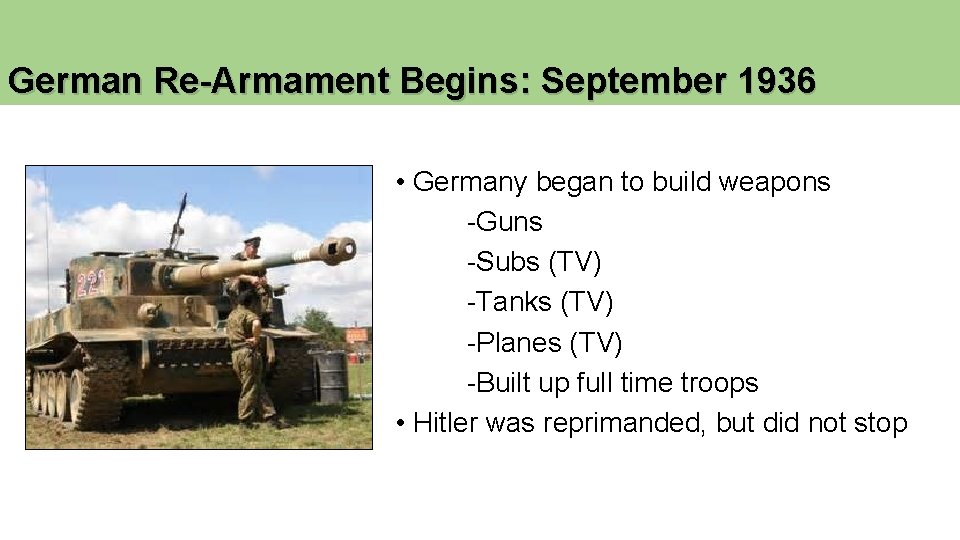 German Re-Armament Begins: September 1936

221

• Germany began to build weapons
-Guns
-Subs (TV)
-Tanks (TV)
-Planes (TV)
-Built up full time troops
• Hitler was reprimanded, but did not stop